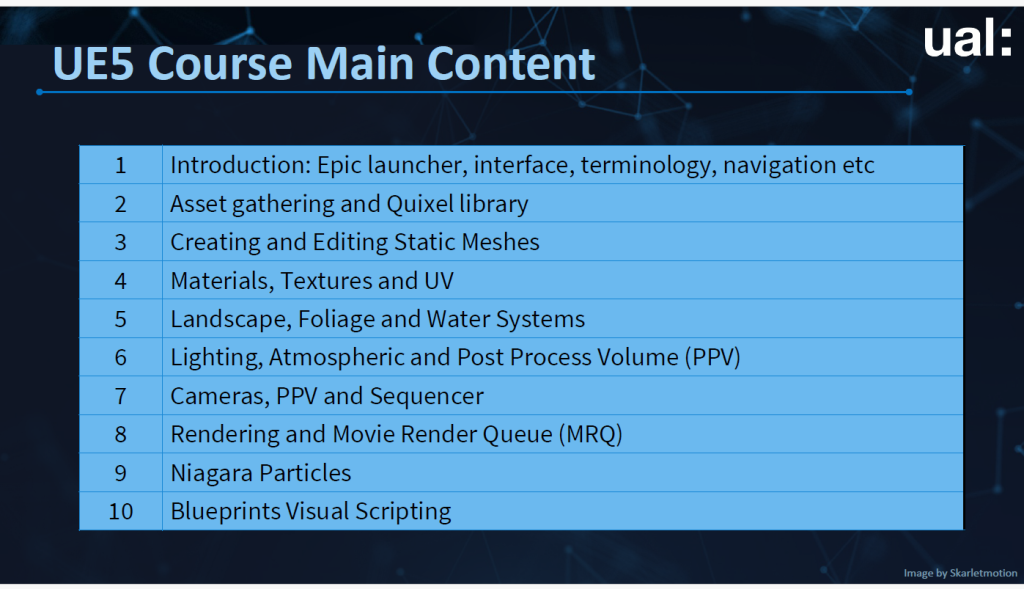 UE5 Course Main Content

ual:

| 1 | Introduction: Epic launcher, interface, terminology, navigation etc |
|---|---|
| 2 | Asset gathering and Quixel library |
| 3 | Creating and Editing Static Meshes |
| 4 | Materials, Textures and UV |
| 5 | Landscape, Foliage and Water Systems |
| 6 | Lighting, Atmospheric and Post Process Volume (PPV) |
| 7 | Cameras, PPV and Sequencer |
| 8 | Rendering and Movie Render Queue (MRQ) |
| 9 | Niagara Particles |
| 10 | Blueprints Visual Scripting |

Image by Skarletmotion